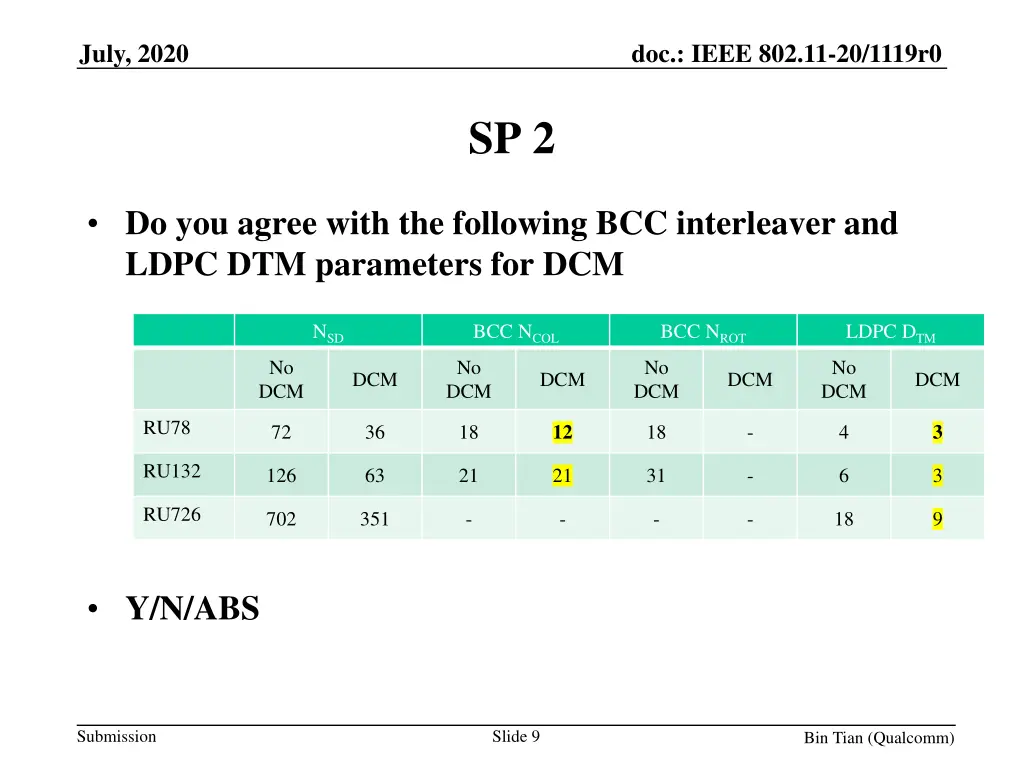 July, 2020

doc.: IEEE 802.11-20/1119r0

SP 2

• Do you agree with the following BCC interleaver and LDPC DTM parameters for DCM

| | $N_{SD}$ | | BCC $N_{COL}$ | | BCC $N_{ROT}$ | | LDPC $D_{TM}$ | |
|---|---|---|---|---|---|---|---|---|
| | No DCM | DCM | No DCM | DCM | No DCM | DCM | No DCM | DCM |
| RU78 | 72 | 36 | 18 | 12 | 18 | - | 4 | 3 |
| RU132 | 126 | 63 | 21 | 21 | 31 | - | 6 | 3 |
| RU726 | 702 | 351 | - | - | - | - | 18 | 9 |

• Y/N/ABS

Submission

Slide 9

Bin Tian (Qualcomm)